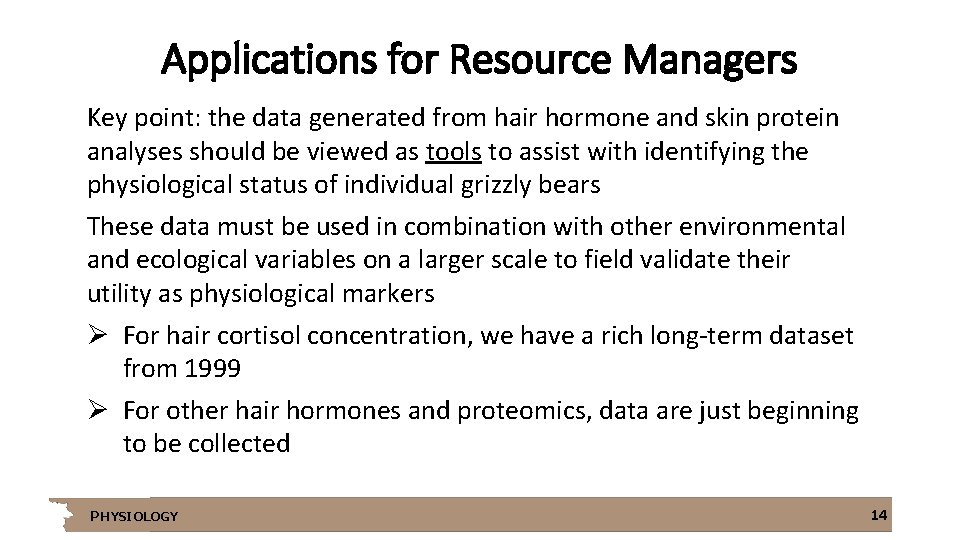 Applications for Resource Managers

Key point: the data generated from hair hormone and skin protein analyses should be viewed as tools to assist with identifying the physiological status of individual grizzly bears

These data must be used in combination with other environmental and ecological variables on a larger scale to field validate their utility as physiological markers

➢ For hair cortisol concentration, we have a rich long-term dataset from 1999

➢ For other hair hormones and proteomics, data are just beginning to be collected

PHYSIOLOGY

14